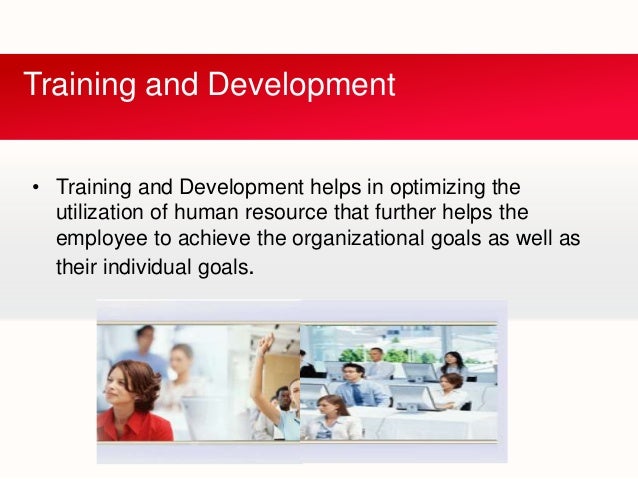 Training and Development

• Training and Development helps in optimizing the utilization of human resource that further helps the employee to achieve the organizational goals as well as their individual goals.